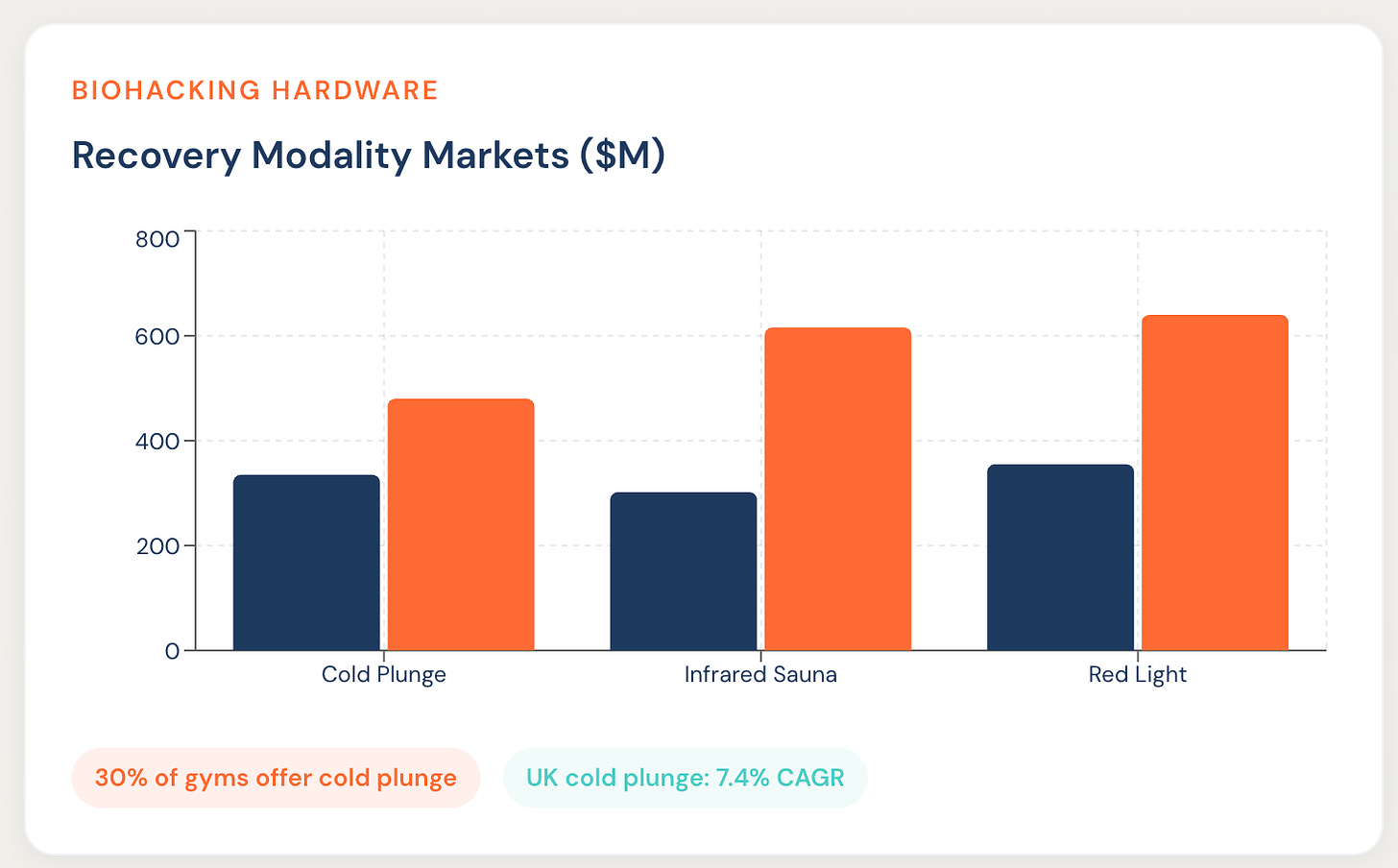 BIOHACKING HARDWARE

Recovery Modality Markets ($M)

800
600
400
200
0

Cold Plunge
Infrared Sauna
Red Light

30% of gyms offer cold plunge

UK cold plunge: 7.4% CAGR